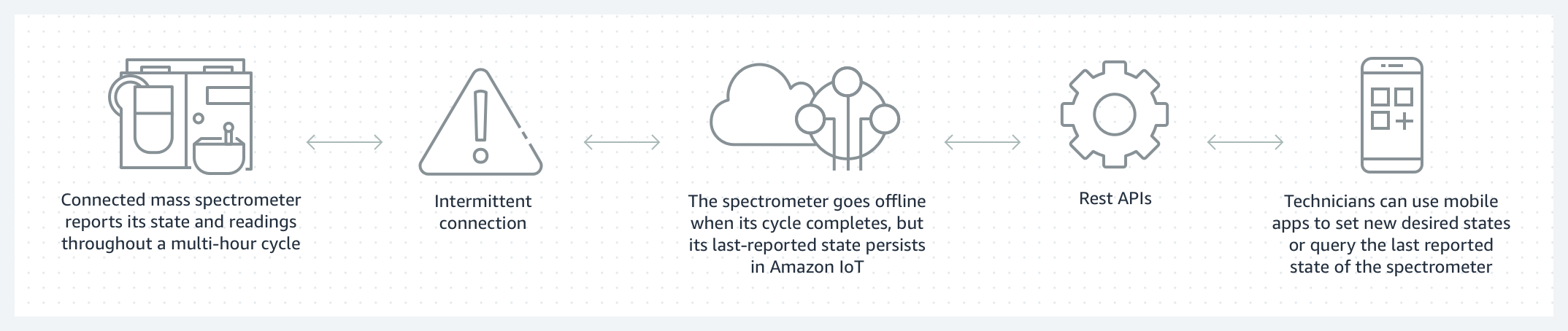 Connected mass spectrometer reports its state and readings throughout a multi-hour cycle

Intermittent connection

The spectrometer goes offline when its cycle completes, but its last-reported state persists in Amazon IoT

Rest APIs

Technicians can use mobile apps to set new desired states or query the last reported state of the spectrometer